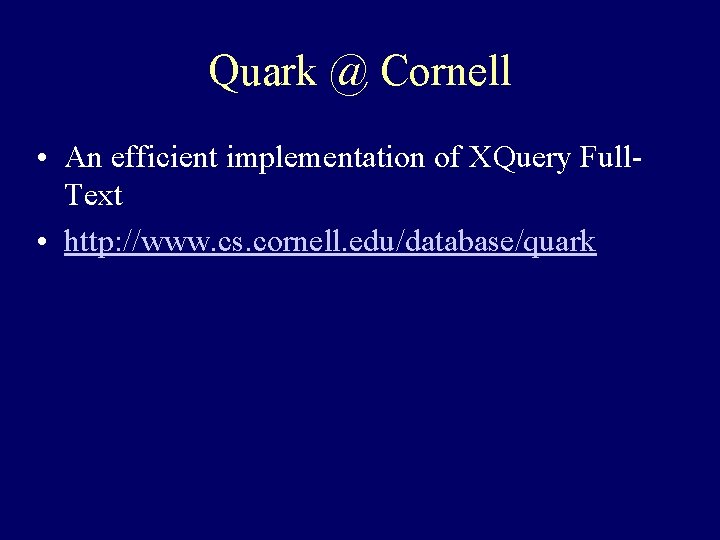 Quark @ Cornell

• An efficient implementation of XQuery Full-Text
• http://www.cs.cornell.edu/database/quark